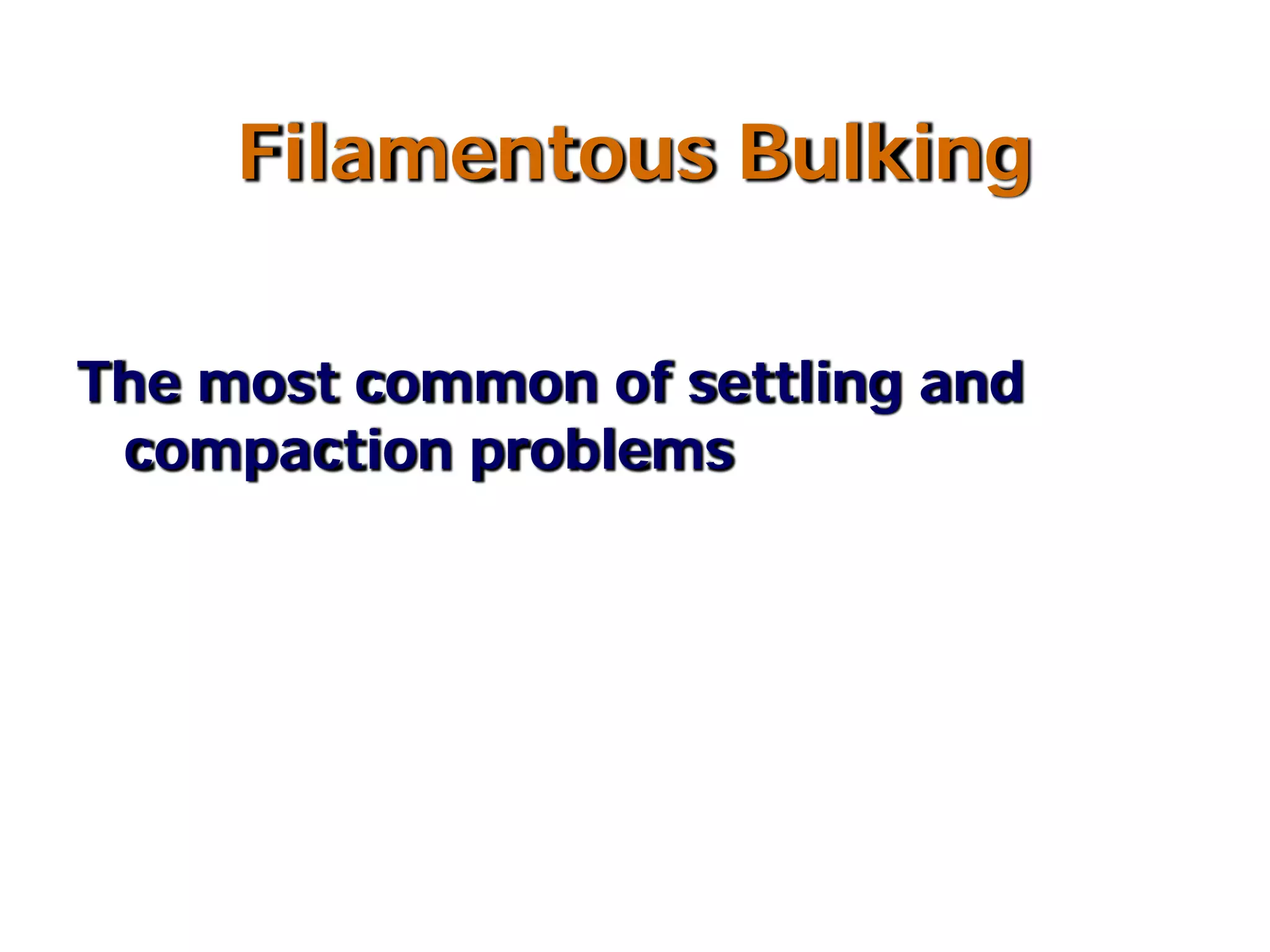 Filamentous Bulking

The most common of settling and compaction problems